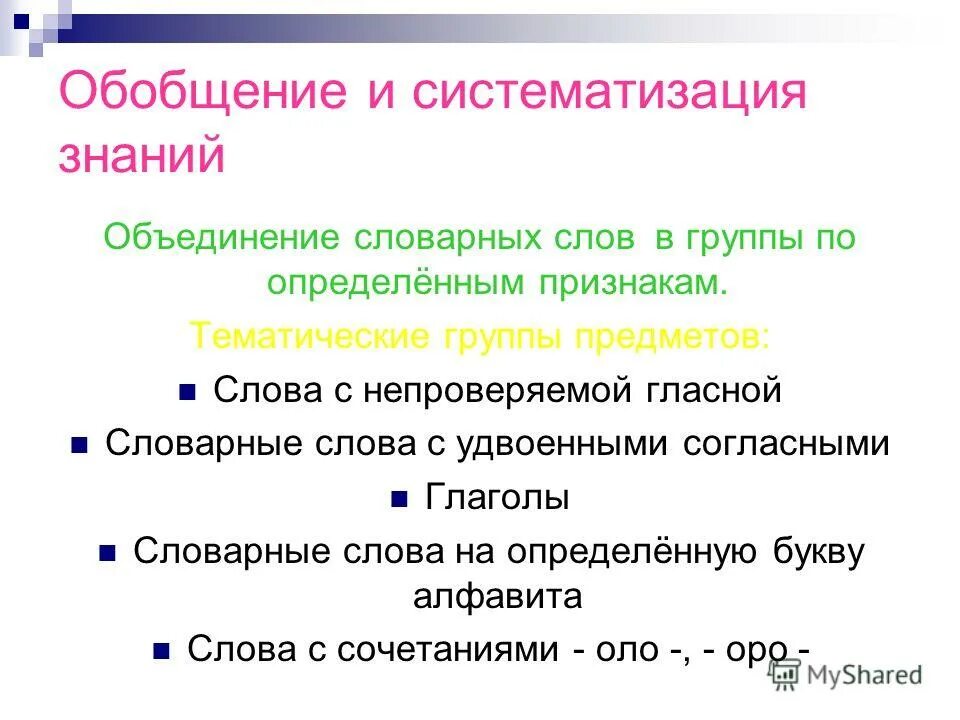 Обобщение и систематизация знаний

Объединение словарных слов в группы по определённым признакам.

Тематические группы предметов:

Слова с непроверяемой гласной

Словарные слова с удвоенными согласными

Глаголы

Словарные слова на определённую букву алфавита

Слова с сочетаниями - оло -, - оро -

MyShared